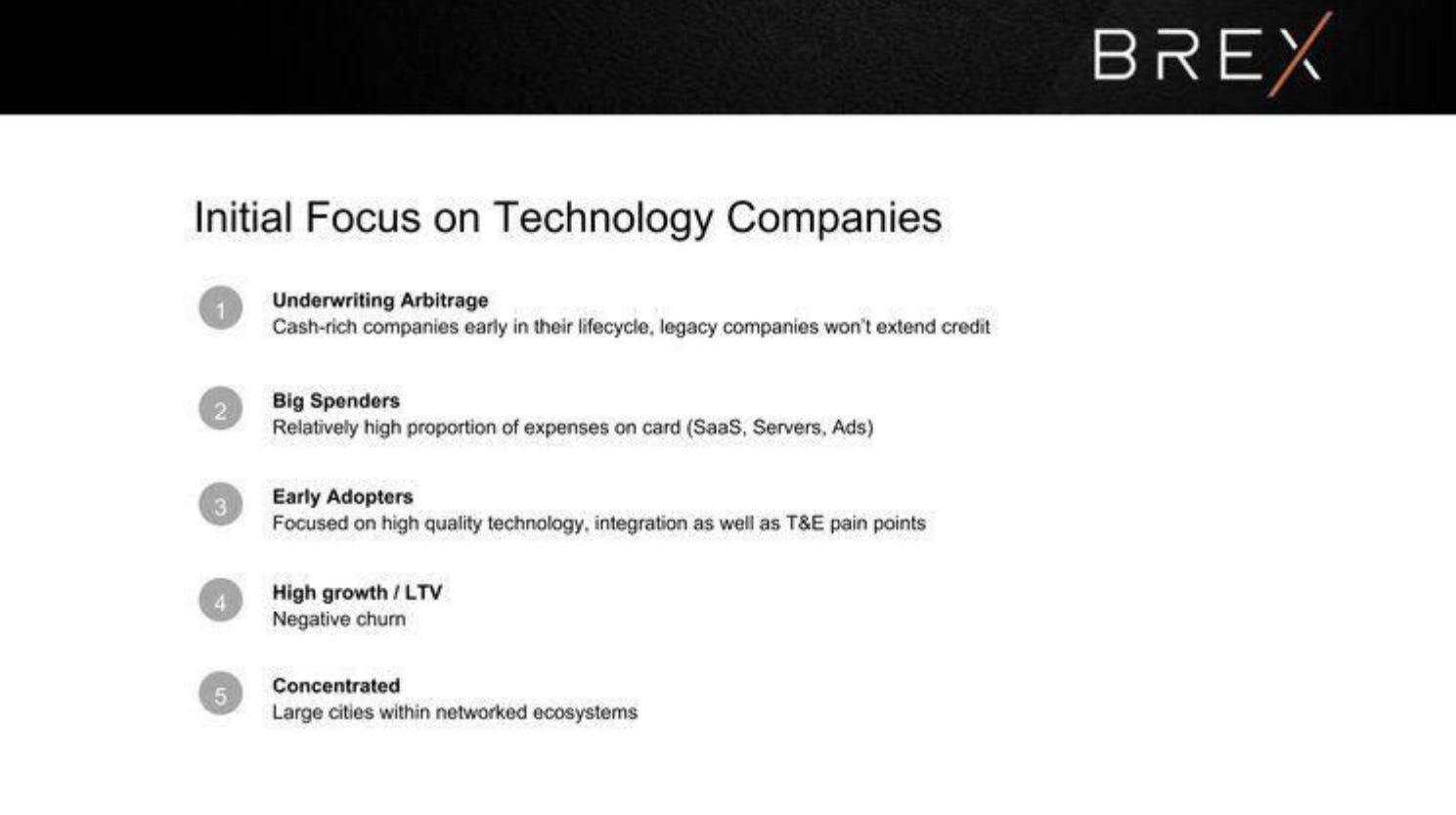 BREX

Initial Focus on Technology Companies

1
Underwriting Arbitrage
Cash-rich companies early in their lifecycle, legacy companies won't extend credit

2
Big Spenders
Relatively high proportion of expenses on card (SaaS, Servers, Ads)

3
Early Adopters
Focused on high quality technology, integration as well as T&E pain points

4
High growth / LTV
Negative churn

5
Concentrated
Large cities within networked ecosystems